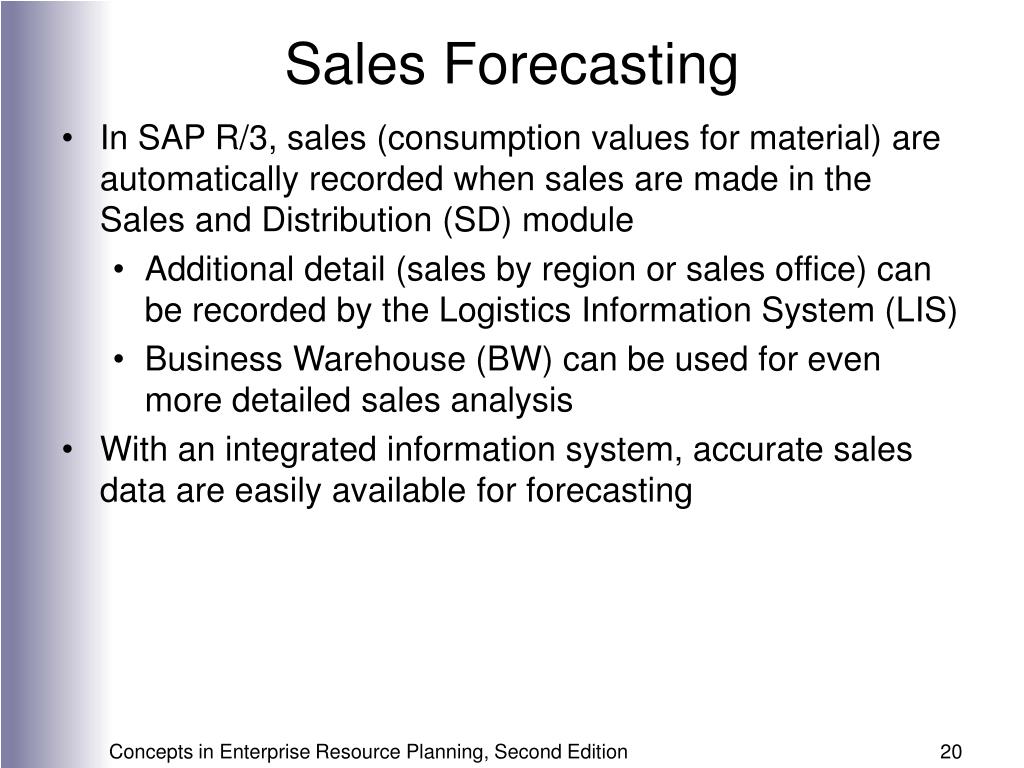 Sales Forecasting

• In SAP R/3, sales (consumption values for material) are automatically recorded when sales are made in the Sales and Distribution (SD) module
  • Additional detail (sales by region or sales office) can be recorded by the Logistics Information System (LIS)
  • Business Warehouse (BW) can be used for even more detailed sales analysis
• With an integrated information system, accurate sales data are easily available for forecasting

Concepts in Enterprise Resource Planning, Second Edition

20